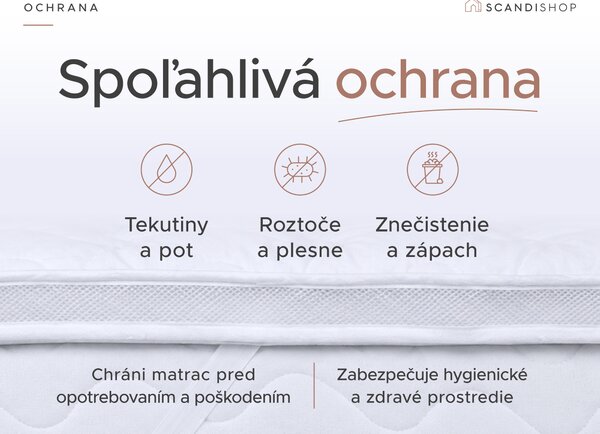 OCHRANA

SCANDISHOP

Spoľahlivá ochrana

Tekutiny a pot

Roztoče a plesne

Znečistenie a zápach

Chráni matrac pred opotrebovaním a poškodením

Zabezpečuje hygienické a zdravé prostredie